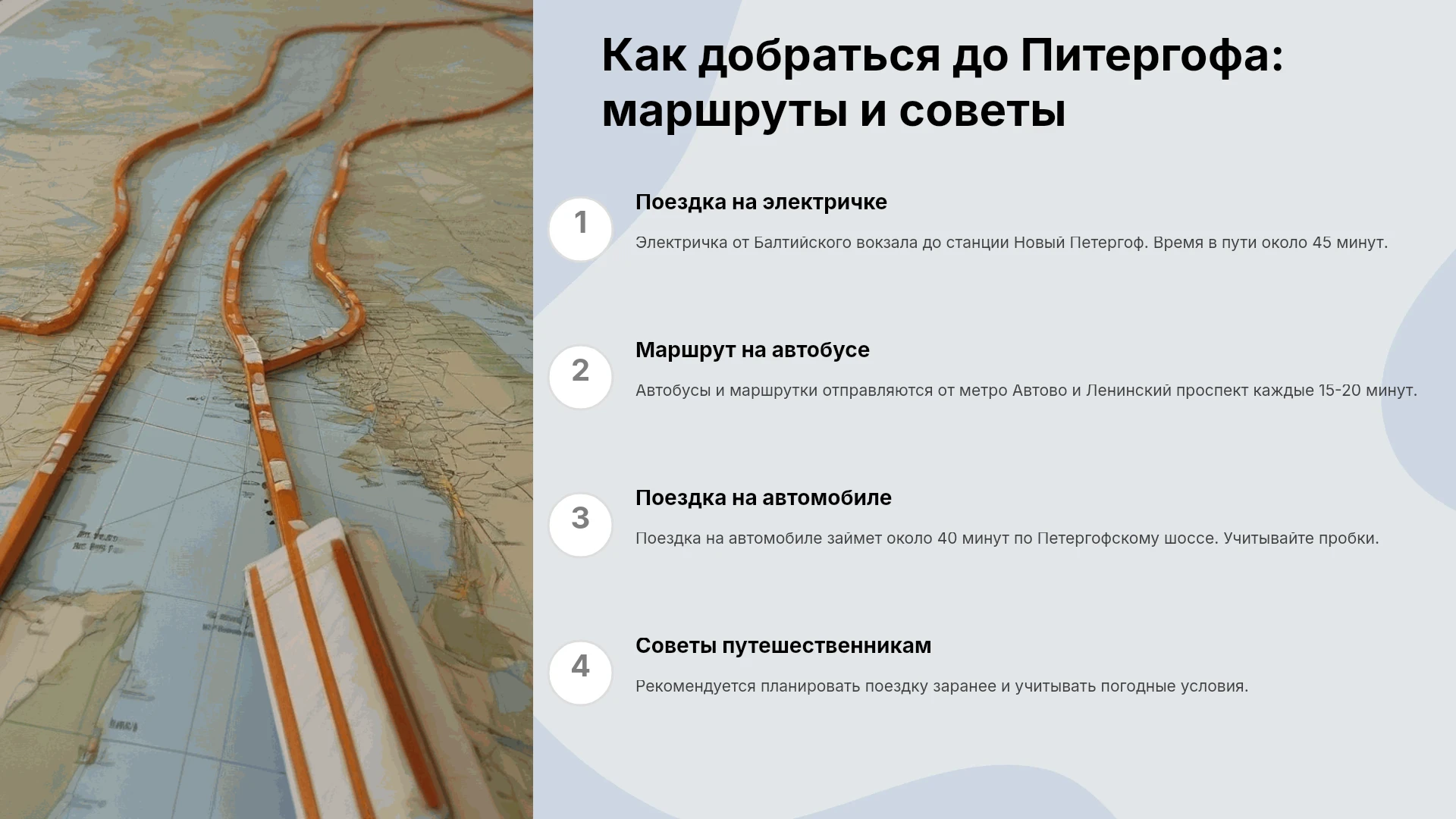 Как добраться до Питергофа: маршруты и советы

1

Поездка на электричке

Электричка от Балтийского вокзала до станции Новый Петергоф. Время в пути около 45 минут.

2

Маршрут на автобусе

Автобусы и маршрутки отправляются от метро Автово и Ленинский проспект каждые 15-20 минут.

3

Поездка на автомобиле

Поездка на автомобиле займет около 40 минут по Петергофскому шоссе. Учитывайте пробки.

4

Советы путешественникам

Рекомендуется планировать поездку заранее и учитывать погодные условия.